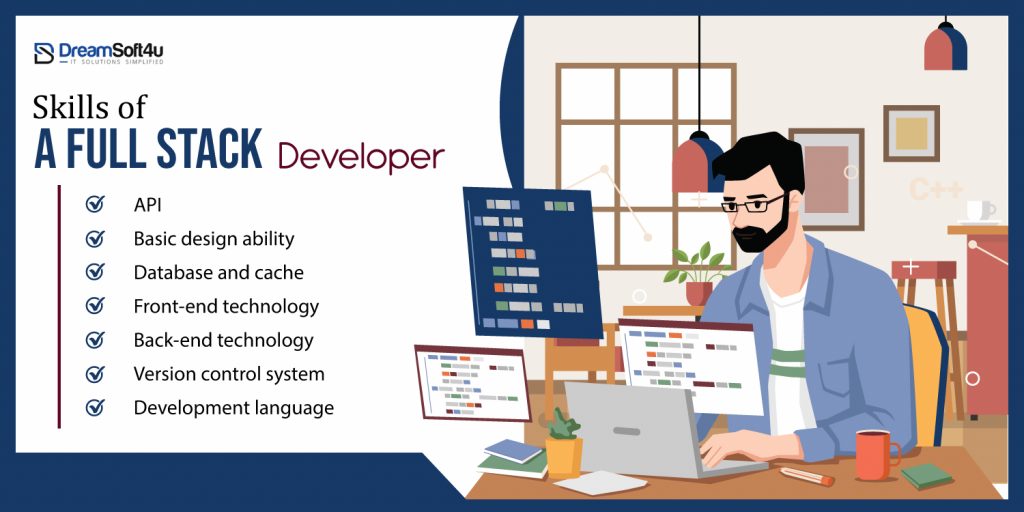 DreamSoft4u
IT SOLUTIONS SIMPLIFIED

Skills of
A FULL STACK Developer

API
Basic design ability
Database and cache
Front-end technology
Back-end technology
Version control system
Development language

C++